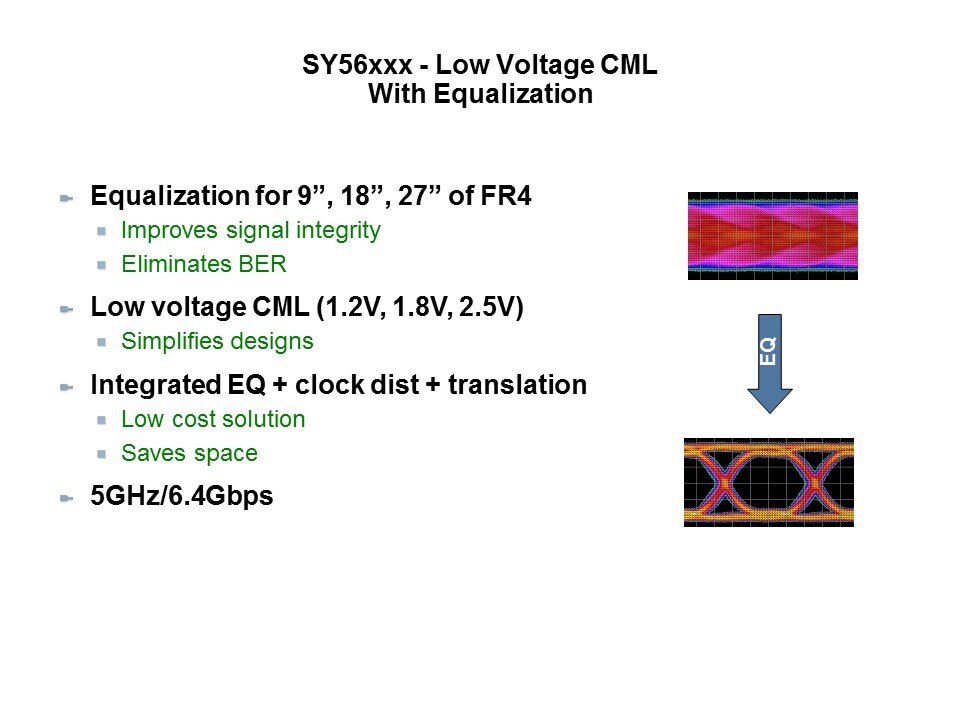 SY56xxx - Low Voltage CML
With Equalization

Equalization for 9”, 18”, 27” of FR4
Improves signal integrity
Eliminates BER

Low voltage CML (1.2V, 1.8V, 2.5V)
Simplifies designs

Integrated EQ + clock dist + translation
Low cost solution
Saves space

5GHz/6.4Gbps

EQ